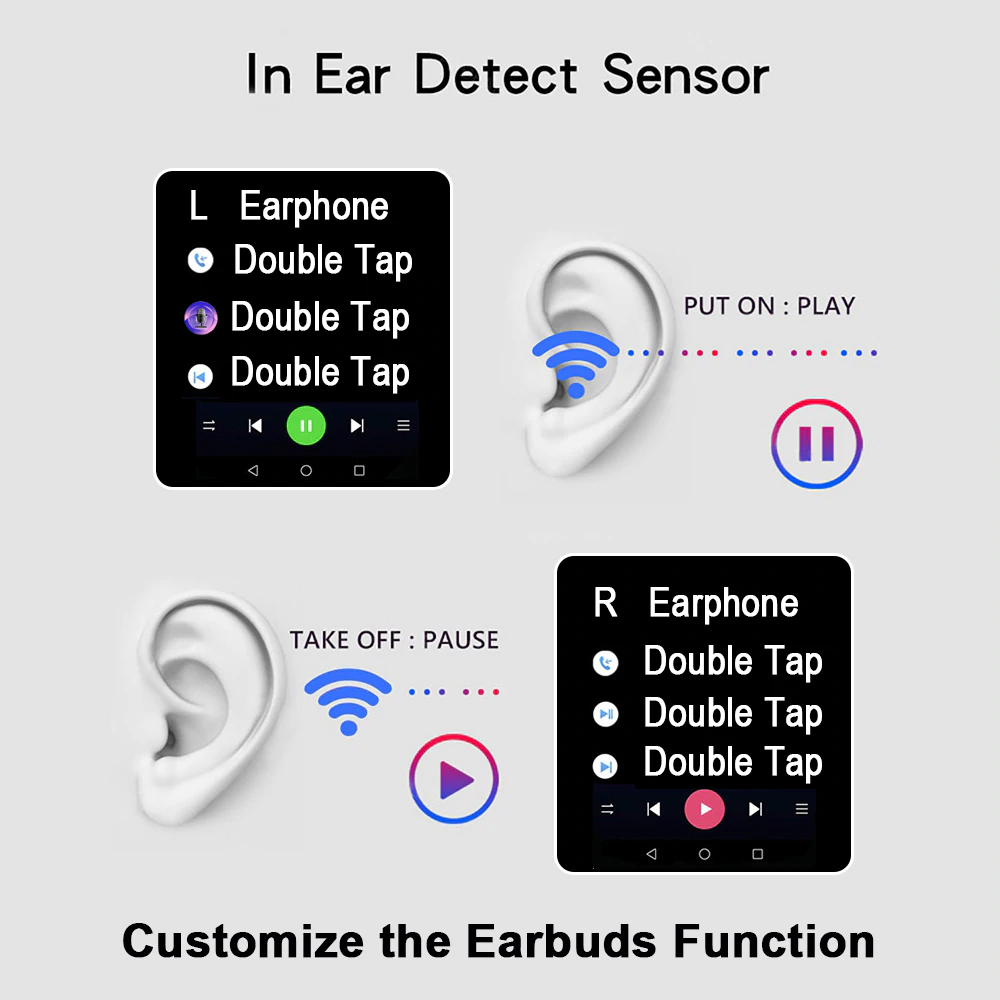 In Ear Detect Sensor

L Earphone
Double Tap
Double Tap
Double Tap

PUT ON : PLAY

TAKE OFF : PAUSE

R Earphone
Double Tap
Double Tap
Double Tap

Customize the Earbuds Function